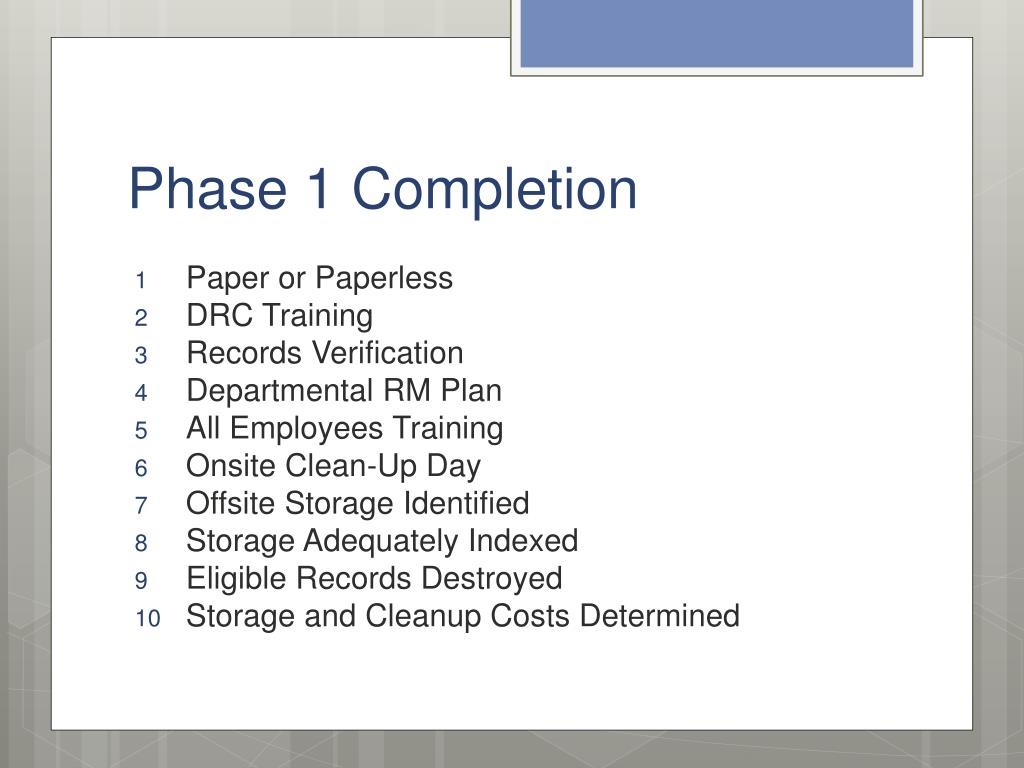 Phase 1 Completion

1 Paper or Paperless
2 DRC Training
3 Records Verification
4 Departmental RM Plan
5 All Employees Training
6 Onsite Clean-Up Day
7 Offsite Storage Identified
8 Storage Adequately Indexed
9 Eligible Records Destroyed
10 Storage and Cleanup Costs Determined